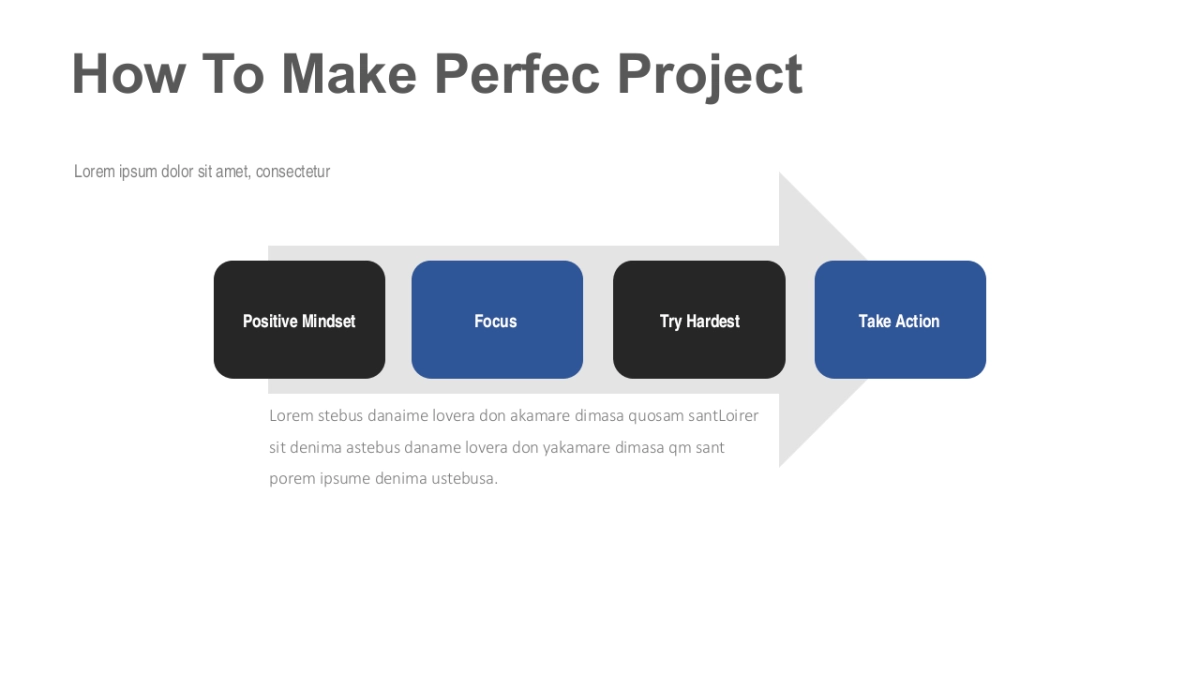 How To Make Perfec Project

Lorem ipsum dolor sit amet, consectetur

Positive Mindset

Focus

Try Hardest

Take Action

Lorem stebus danaime lovera don akamare dimasa quosam santLoirer sit denima astebus daname lovera don yakamare dimasa qm sant porem ipsume denima ustebusa.